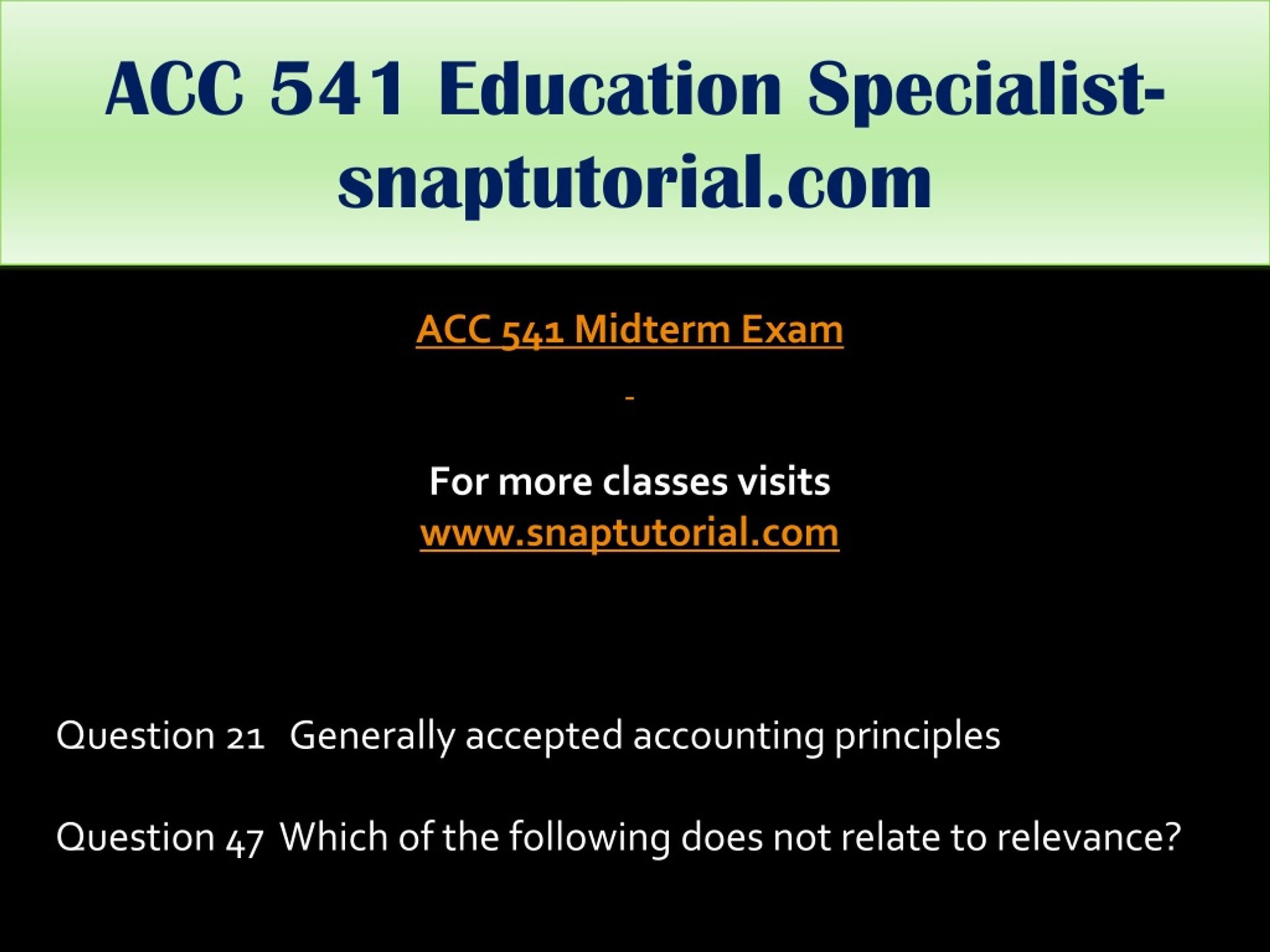 ACC 541 Education Specialist-snaptutorial.com

ACC 541 Midterm Exam

-

For more classes visits
www.snaptutorial.com

Question 21 Generally accepted accounting principles

Question 47 Which of the following does not relate to relevance?